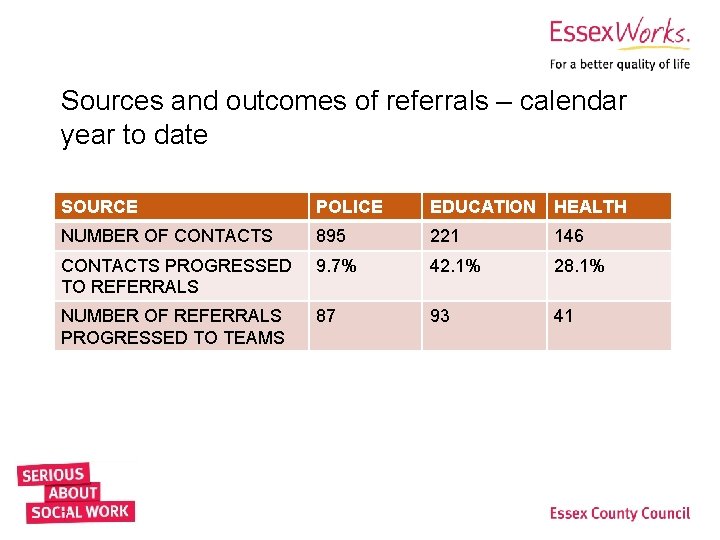 EssexWorks.
For a better quality of life

Sources and outcomes of referrals – calendar year to date

| SOURCE | POLICE | EDUCATION | HEALTH |
|---|---|---|---|
| NUMBER OF CONTACTS | 895 | 221 | 146 |
| CONTACTS PROGRESSED TO REFERRALS | 9.7% | 42.1% | 28.1% |
| NUMBER OF REFERRALS PROGRESSED TO TEAMS | 87 | 93 | 41 |

SERIOUS ABOUT SOCIAL WORK

Essex County Council